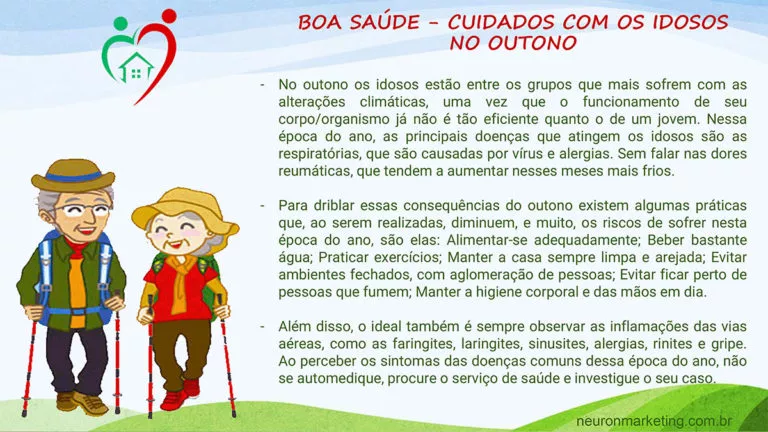 BOA SAÚDE – CUIDADOS COM OS IDOSOS NO OUTONO

- No outono os idosos estão entre os grupos que mais sofrem com as alterações climáticas, uma vez que o funcionamento de seu corpo/organismo já não é tão eficiente quanto o de um jovem. Nessa época do ano, as principais doenças que atingem os idosos são as respiratórias, que são causadas por vírus e alergias. Sem falar nas dores reumáticas, que tendem a aumentar nesses meses mais frios.

- Para driblar essas consequências do outono existem algumas práticas que, ao serem realizadas, diminuem, e muito, os riscos de sofrer nesta época do ano, são elas: Alimentar-se adequadamente; Beber bastante água; Praticar exercícios; Manter a casa sempre limpa e arejada; Evitar ambientes fechados, com aglomeração de pessoas; Evitar ficar perto de pessoas que fumem; Manter a higiene corporal e das mãos em dia.

- Além disso, o ideal também é sempre observar as inflamações das vias aéreas, como as faringites, laringites, sinusites, alergias, rinites e gripe. Ao perceber os sintomas das doenças comuns dessa época do ano, não se automedique, procure o serviço de saúde e investigue o seu caso.

neuronmarketing.com.br